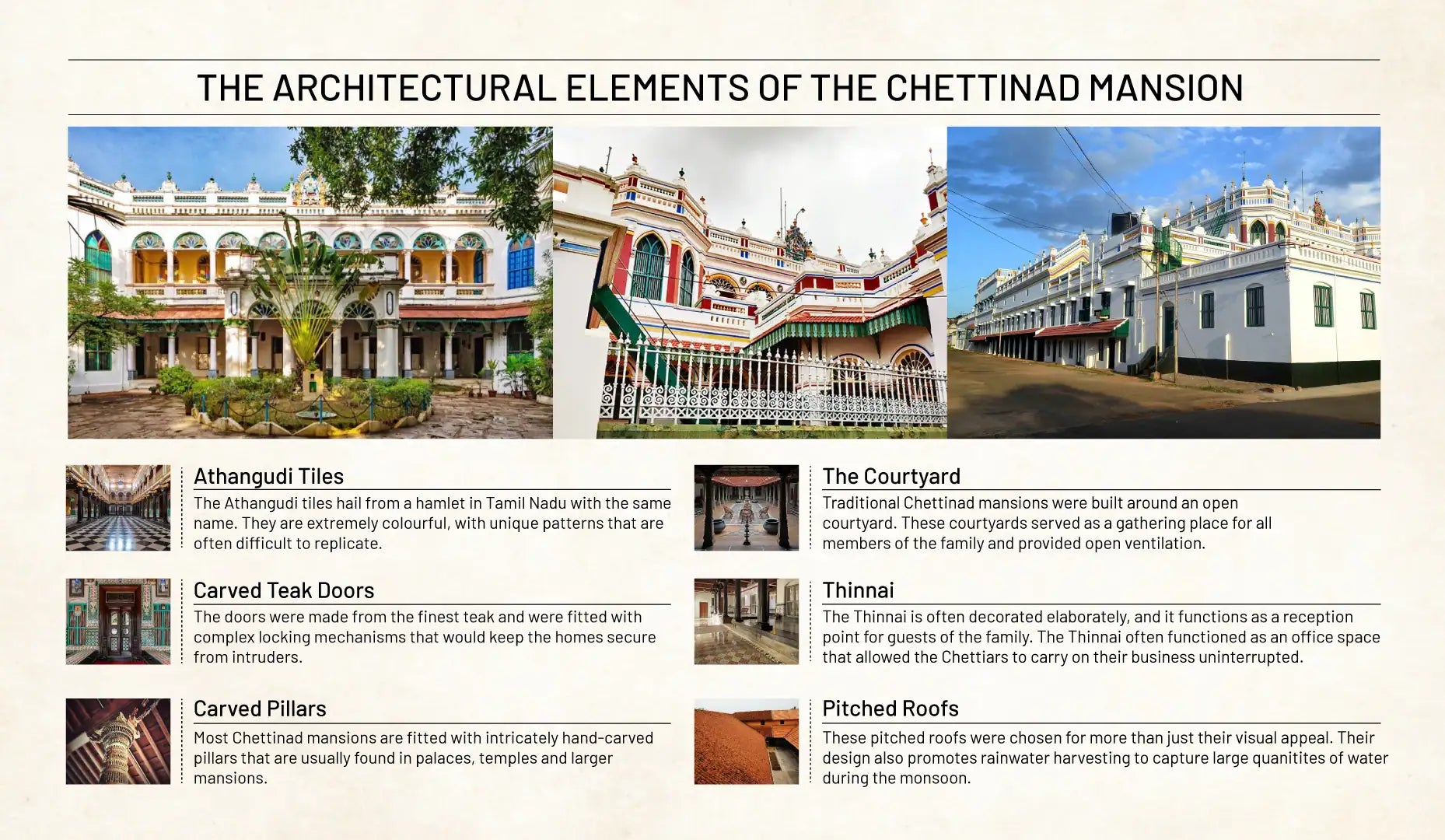 THE ARCHITECTURAL ELEMENTS OF THE CHETTINAD MANSION

Athangudi Tiles
The Athangudi tiles hail from a hamlet in Tamil Nadu with the same name. They are extremely colourful, with unique patterns that are often difficult to replicate.

Carved Teak Doors
The doors were made from the finest teak and were fitted with complex locking mechanisms that would keep the homes secure from intruders.

Carved Pillars
Most Chettinad mansions are fitted with intricately hand-carved pillars that are usually found in palaces, temples and larger mansions.

The Courtyard
Traditional Chettinad mansions were built around an open courtyard. These courtyards served as a gathering place for all members of the family and provided open ventilation.

Thinnai
The Thinnai is often decorated elaborately, and it functions as a reception point for guests of the family. The Thinnai often functioned as an office space that allowed the Chettiars to carry on their business uninterrupted.

Pitched Roofs
These pitched roofs were chosen for more than just their visual appeal. Their design also promotes rainwater harvesting to capture large quanitites of water during the monsoon.